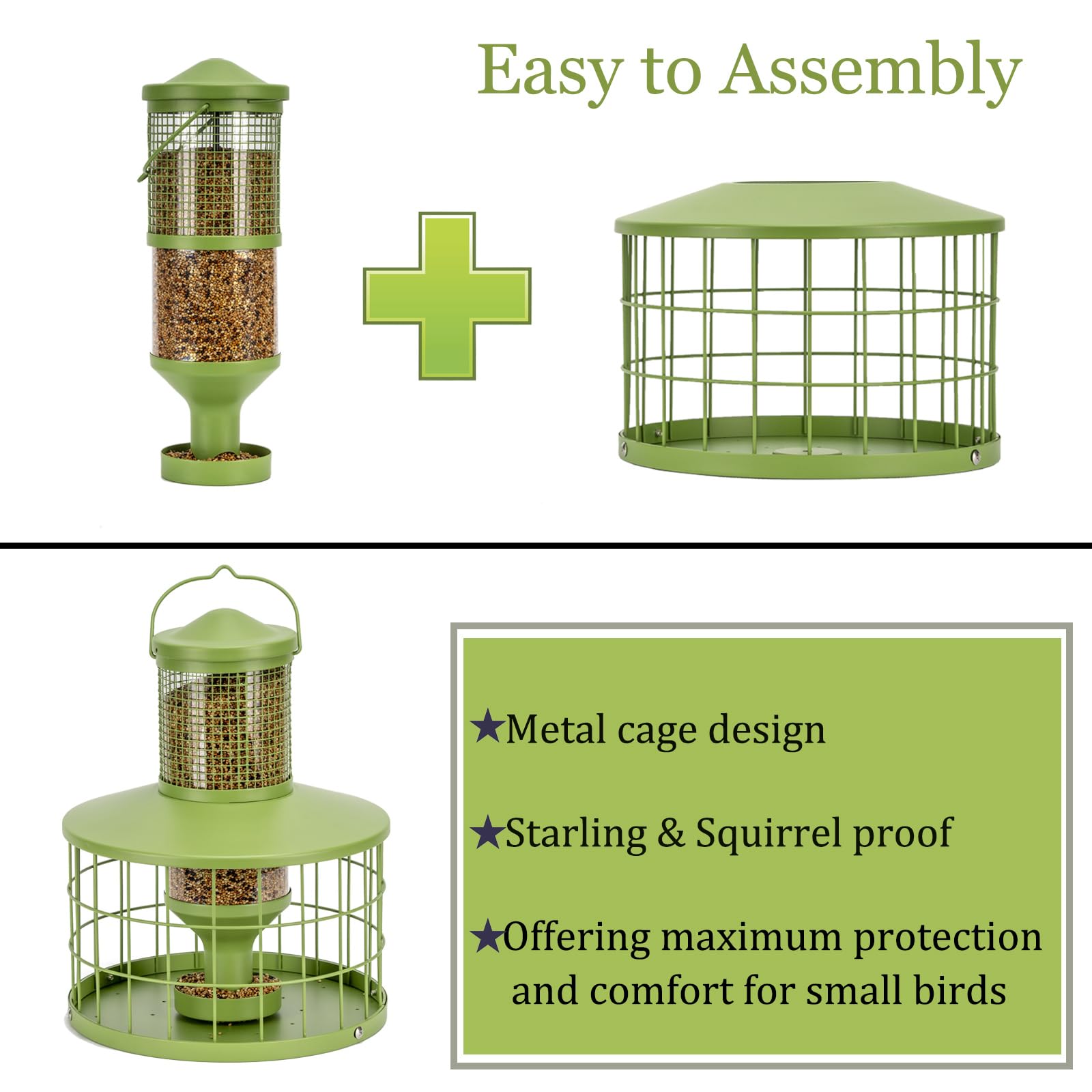 Easy to Assembly

★Metal cage design

★Starling & Squirrel proof

★Offering maximum protection and comfort for small birds